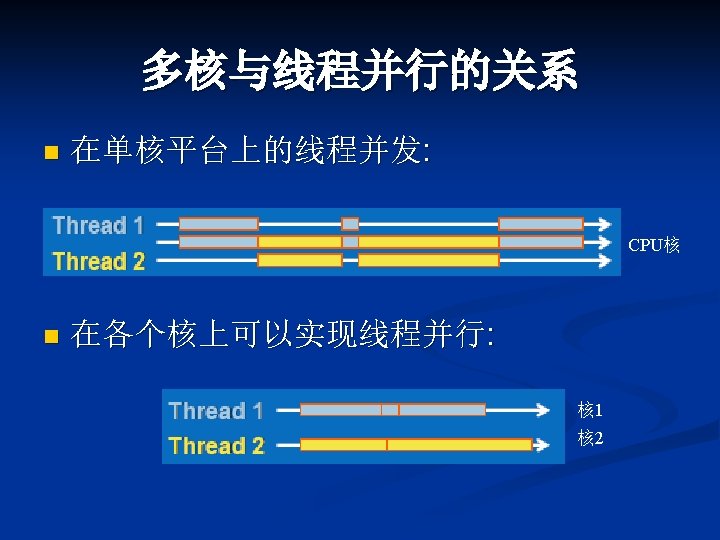 多核与线程并行的关系

在单核平台上的线程并发:

Thread 1
Thread 2
CPU核

在各个核上可以实现线程并行:

Thread 1
Thread 2
核1
核2